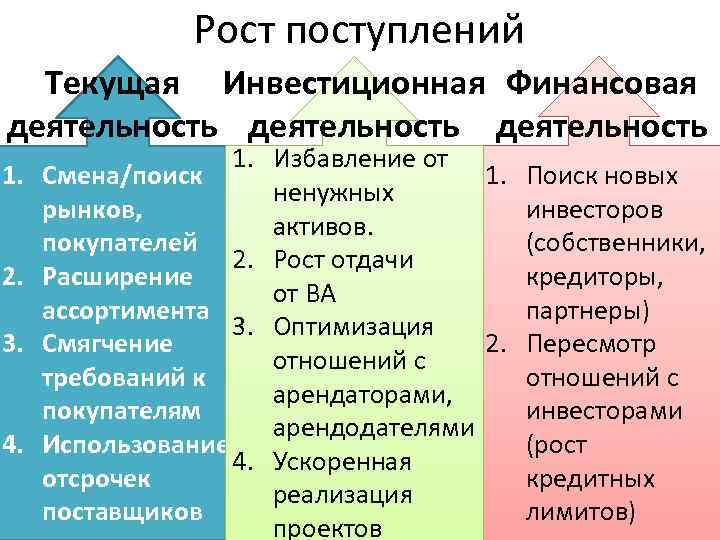 Рост поступлений

Текущая деятельность

1. Смена/поиск рынков, покупателей
2. Расширение ассортимента
3. Смягчение требований к покупателям
4. Использование отсрочек поставщиков

Инвестиционная деятельность

1. Избавление от ненужных активов.
2. Рост отдачи от ВА
3. Оптимизация отношений с арендаторами, арендодателями
4. Ускоренная реализация проектов

Финансовая деятельность

1. Поиск новых инвесторов (собственники, кредиторы, партнеры)
2. Пересмотр отношений с инвесторами (рост кредитных лимитов)